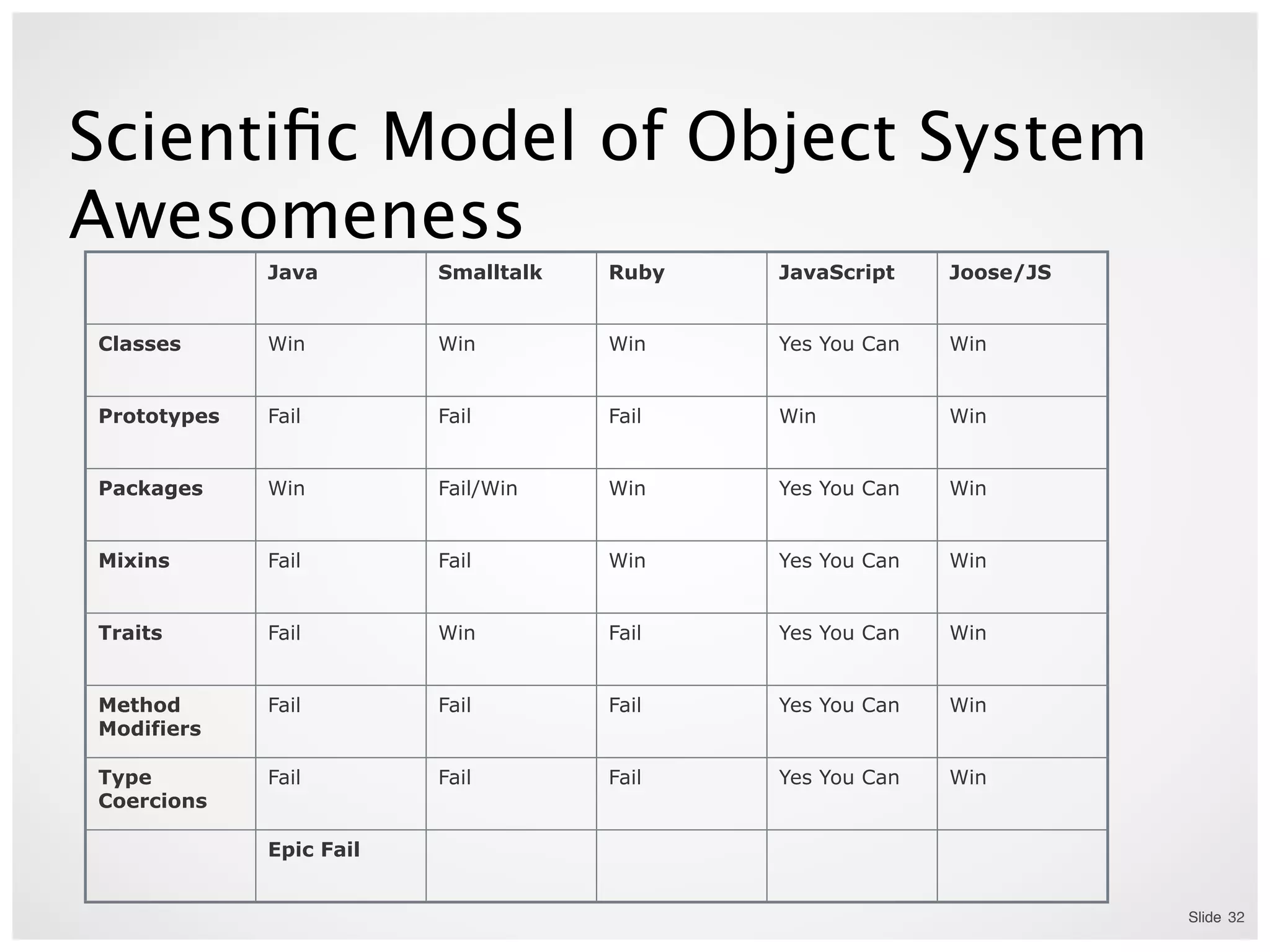 Scientific Model of Object System Awesomeness

| | Java | Smalltalk | Ruby | JavaScript | Joose/JS |
|---|---|---|---|---|---|
| Classes | Win | Win | Win | Yes You Can | Win |
| Prototypes | Fail | Fail | Fail | Win | Win |
| Packages | Win | Fail/Win | Win | Yes You Can | Win |
| Mixins | Fail | Fail | Win | Yes You Can | Win |
| Traits | Fail | Win | Fail | Yes You Can | Win |
| Method Modifiers | Fail | Fail | Fail | Yes You Can | Win |
| Type Coercions | Fail | Fail | Fail | Yes You Can | Win |
| | Epic Fail | | | | |

Slide 32